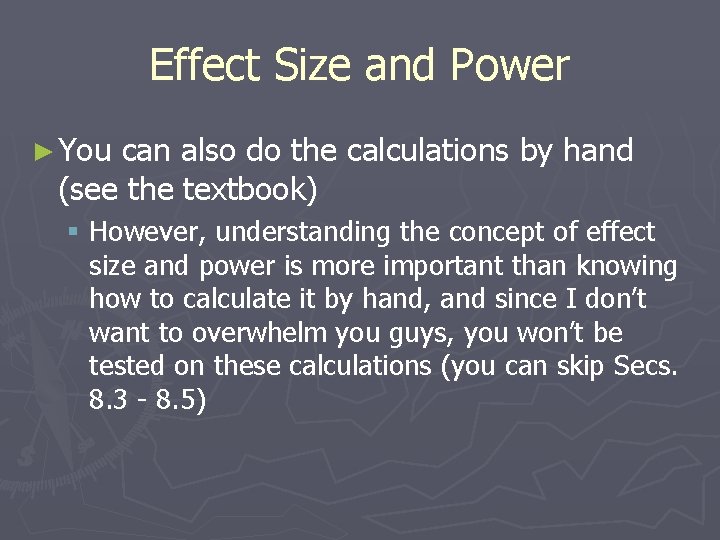 Effect Size and Power

► You can also do the calculations by hand (see the textbook)

▪ However, understanding the concept of effect size and power is more important than knowing how to calculate it by hand, and since I don't want to overwhelm you guys, you won't be tested on these calculations (you can skip Secs. 8.3 - 8.5)